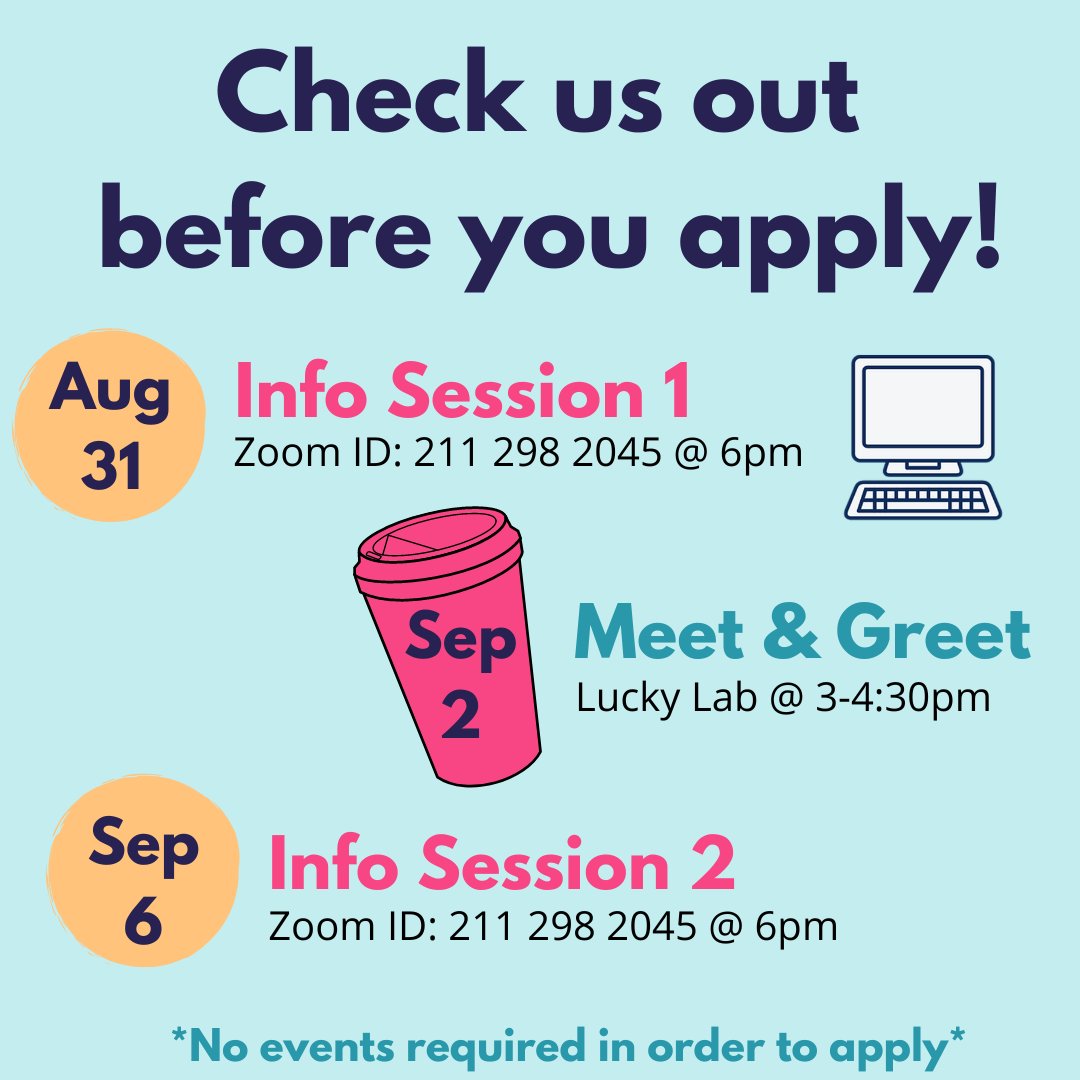 Check us out before you apply!

Aug 31

Info Session 1
Zoom ID: 211 298 2045 @ 6pm

Sep 2

Meet & Greet
Lucky Lab @ 3-4:30pm

Sep 6

Info Session 2
Zoom ID: 211 298 2045 @ 6pm

*No events required in order to apply*